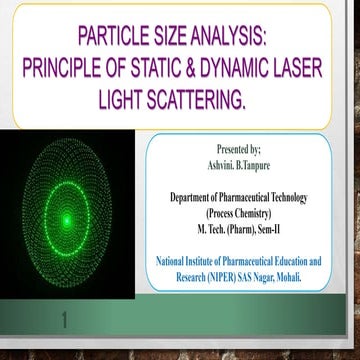 PARTICLE SIZE ANALYSIS: PRINCIPLE OF STATIC & DYNAMIC LASER LIGHT SCATTERING.

Presented by;
Ashvini. B.Tanpure

Department of Pharmaceutical Technology
(Process Chemistry)
M. Tech. (Pharm), Sem-II

National Institute of Pharmaceutical Education and Research (NIPER) SAS Nagar, Mohali.

1